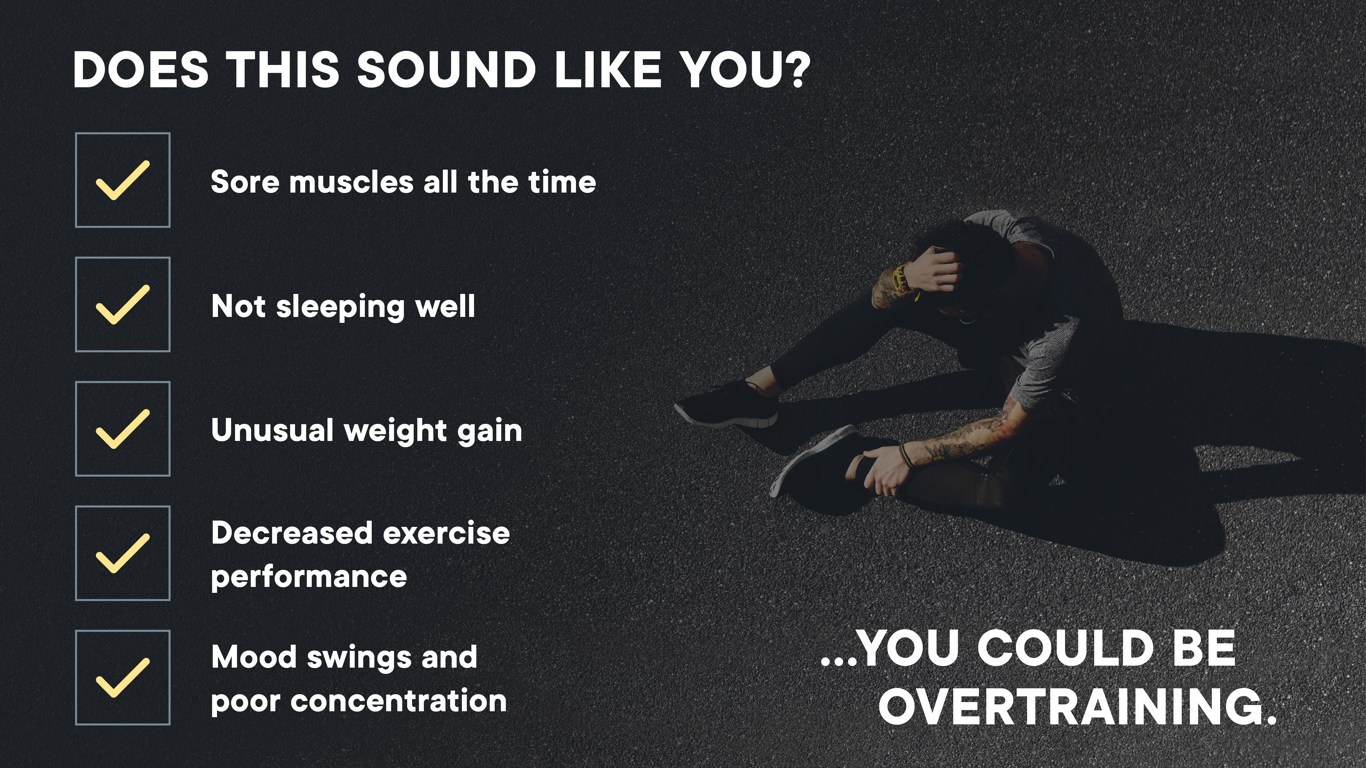 DOES THIS SOUND LIKE YOU?

Sore muscles all the time

Not sleeping well

Unusual weight gain

Decreased exercise performance

Mood swings and poor concentration

...YOU COULD BE OVERTRAINING.